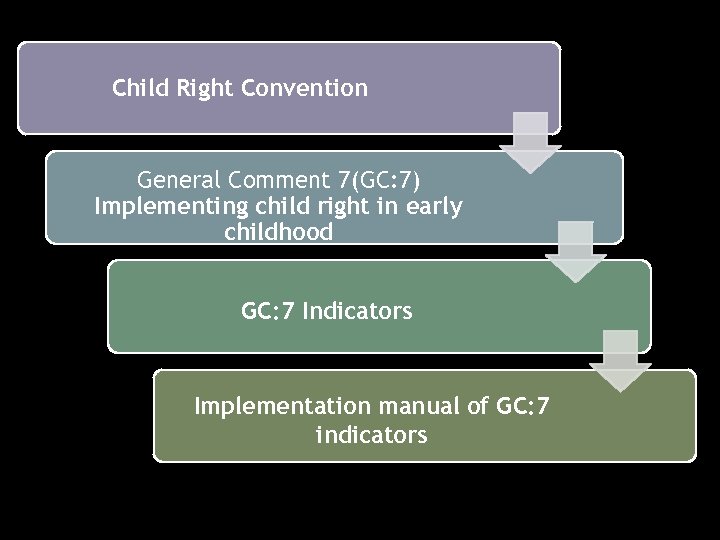 Child Right Convention

General Comment 7(GC:7)
Implementing child right in early childhood

GC:7 Indicators

Implementation manual of GC:7 indicators